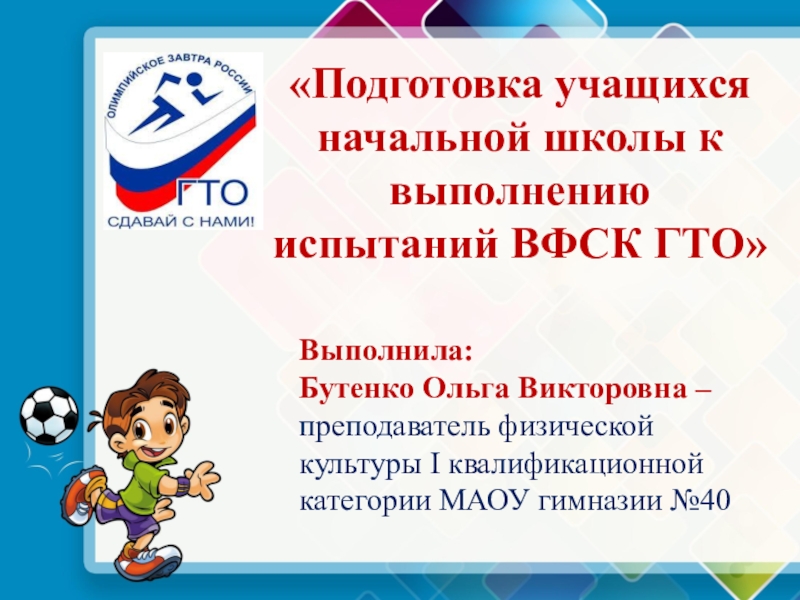 ОЛИМПИЙСКОЕ ЗАВТРА РОССИИ
ГТО
СДАВАЙ С НАМИ!

«Подготовка учащихся начальной школы к выполнению испытаний ВФСК ГТО»

Выполнила:
Бутенко Ольга Викторовна – преподаватель физической культуры I квалификационной категории МАОУ гимназии №40